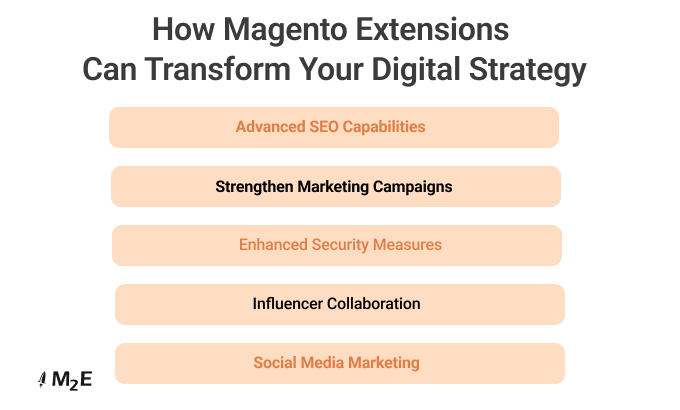 How Magento Extensions
Can Transform Your Digital Strategy

Advanced SEO Capabilities

Strengthen Marketing Campaigns

Enhanced Security Measures

Influencer Collaboration

Social Media Marketing

M2E